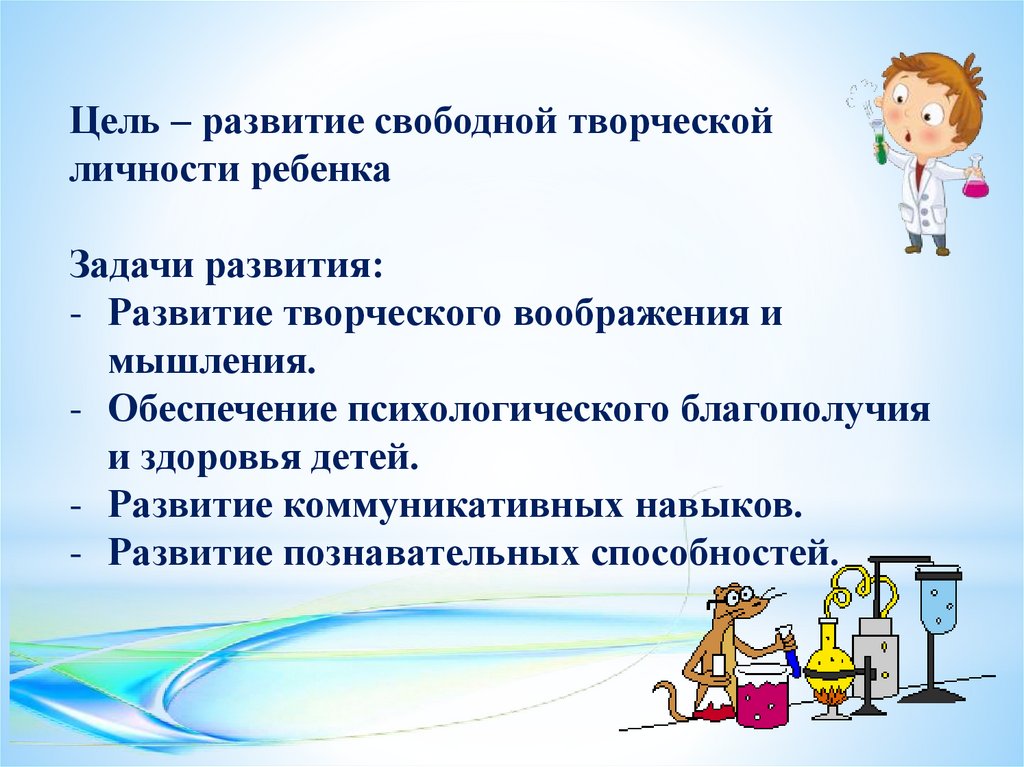 Цель – развитие свободной творческой личности ребенка

Задачи развития:
- Развитие творческого воображения и мышления.
- Обеспечение психологического благополучия и здоровья детей.
- Развитие коммуникативных навыков.
- Развитие познавательных способностей.